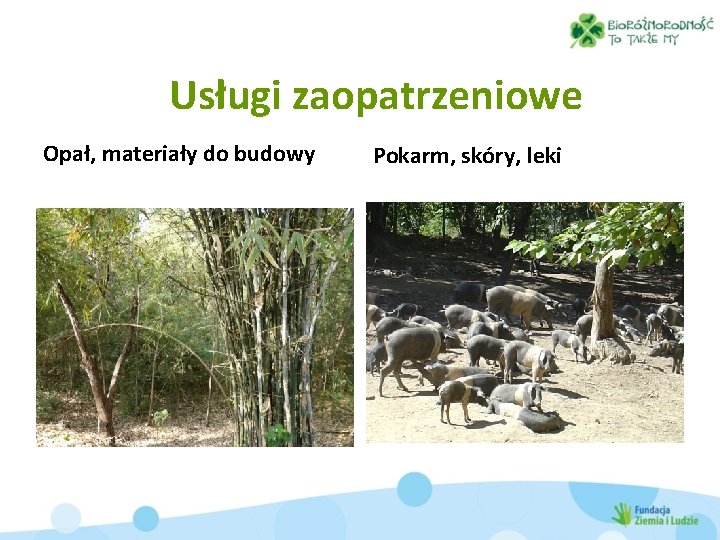 BIORÓŻNORODNOŚĆ TO TAKŻE MY

Usługi zaopatrzeniowe

Opał, materiały do budowy

Pokarm, skóry, leki

Fundacja Ziemia i Ludzie